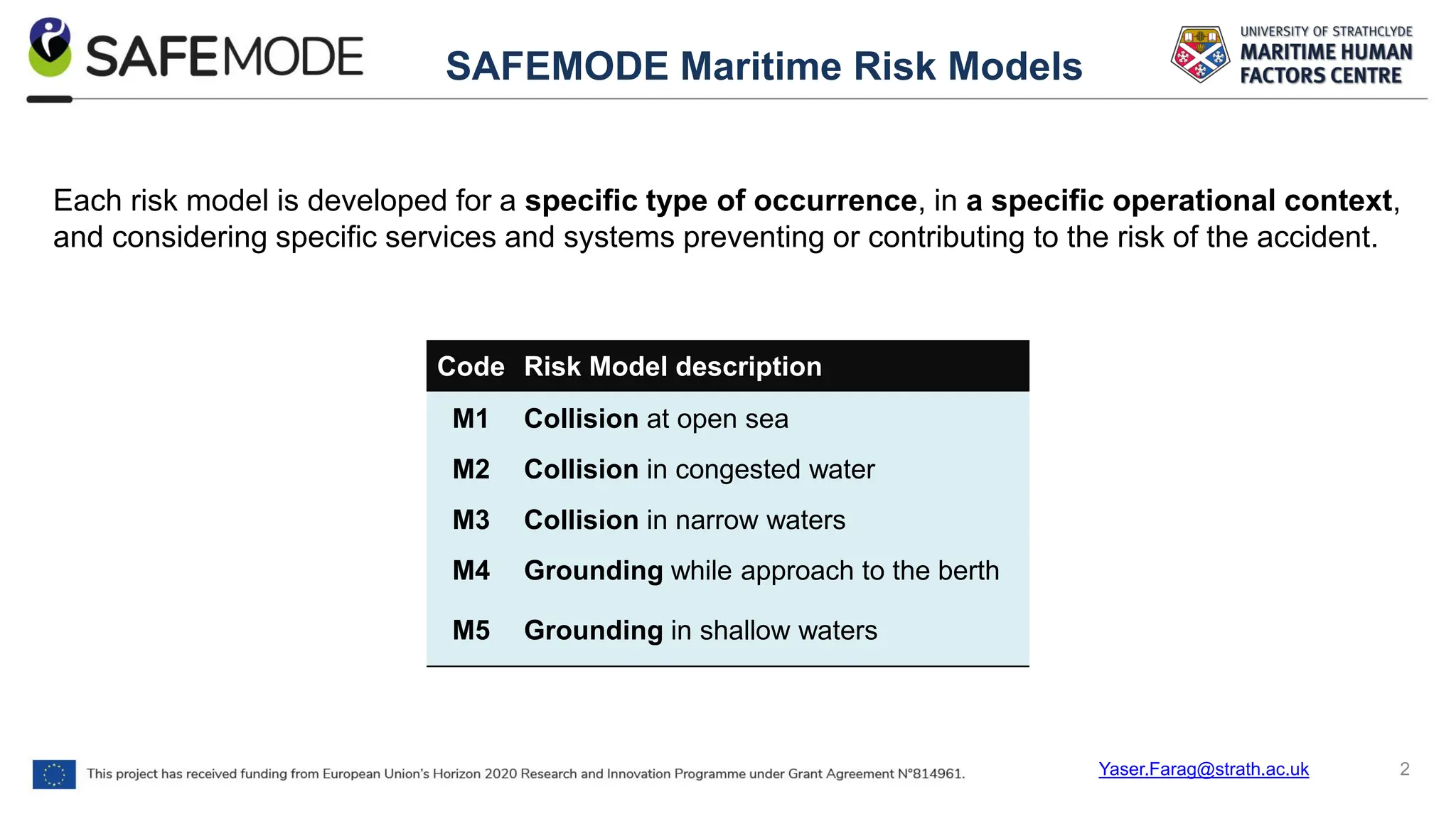 SAFEMODE

SAFEMODE Maritime Risk Models

UNIVERSITY OF STRATHCLYDE
MARITIME HUMAN FACTORS CENTRE

Each risk model is developed for a specific type of occurrence, in a specific operational context, and considering specific services and systems preventing or contributing to the risk of the accident.

| Code | Risk Model description |
|---|---|
| M1 | Collision at open sea |
| M2 | Collision in congested water |
| M3 | Collision in narrow waters |
| M4 | Grounding while approach to the berth |
| M5 | Grounding in shallow waters |

This project has received funding from European Union's Horizon 2020 Research and Innovation Programme under Grant Agreement N°814961.

Yaser.Farag@strath.ac.uk

2